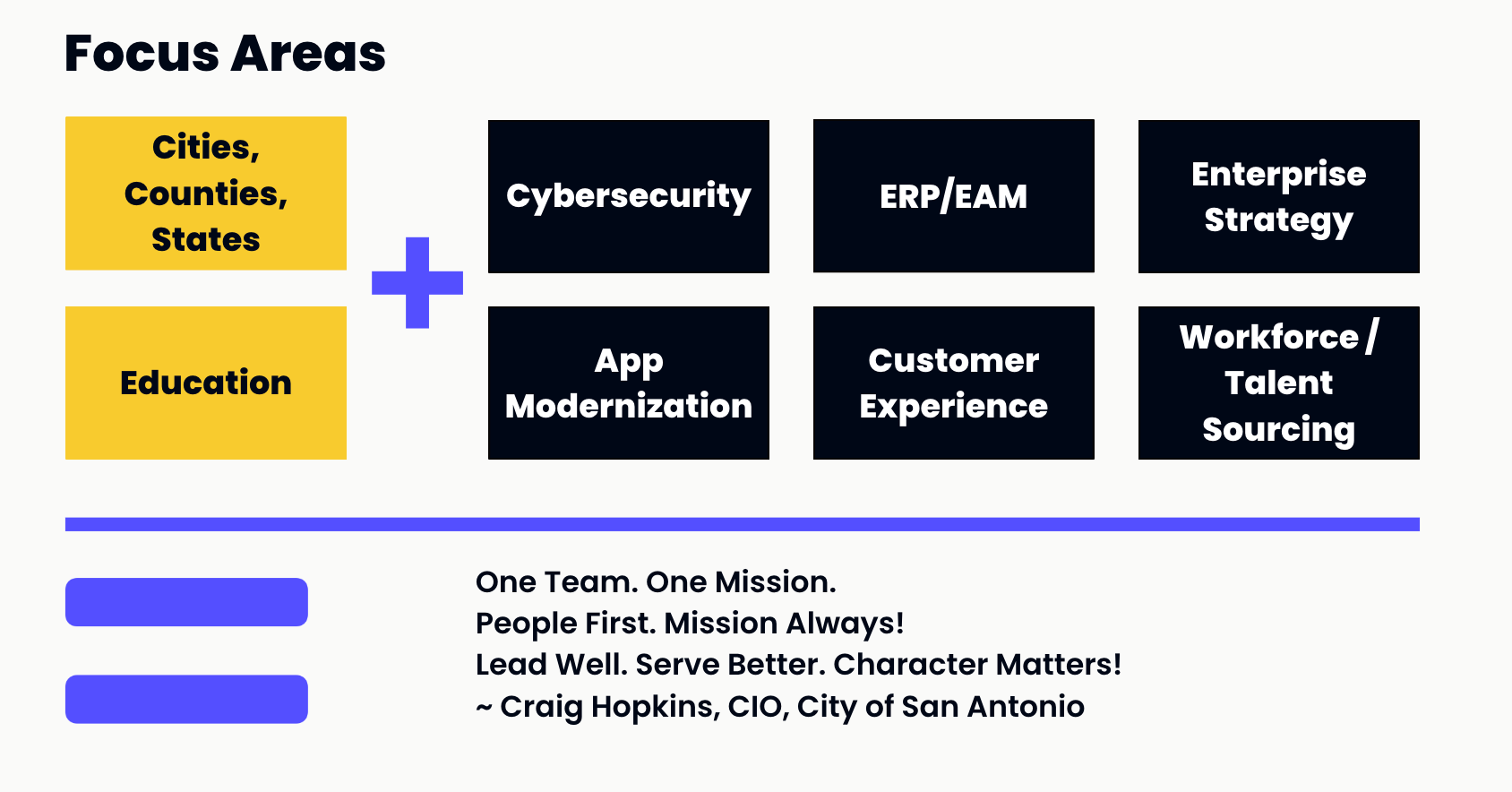 Focus Areas

Cities, Counties, States

Education

Cybersecurity

ERP/EAM

Enterprise Strategy

App Modernization

Customer Experience

Workforce / Talent Sourcing

One Team. One Mission.
People First. Mission Always!
Lead Well. Serve Better. Character Matters!
~ Craig Hopkins, CIO, City of San Antonio